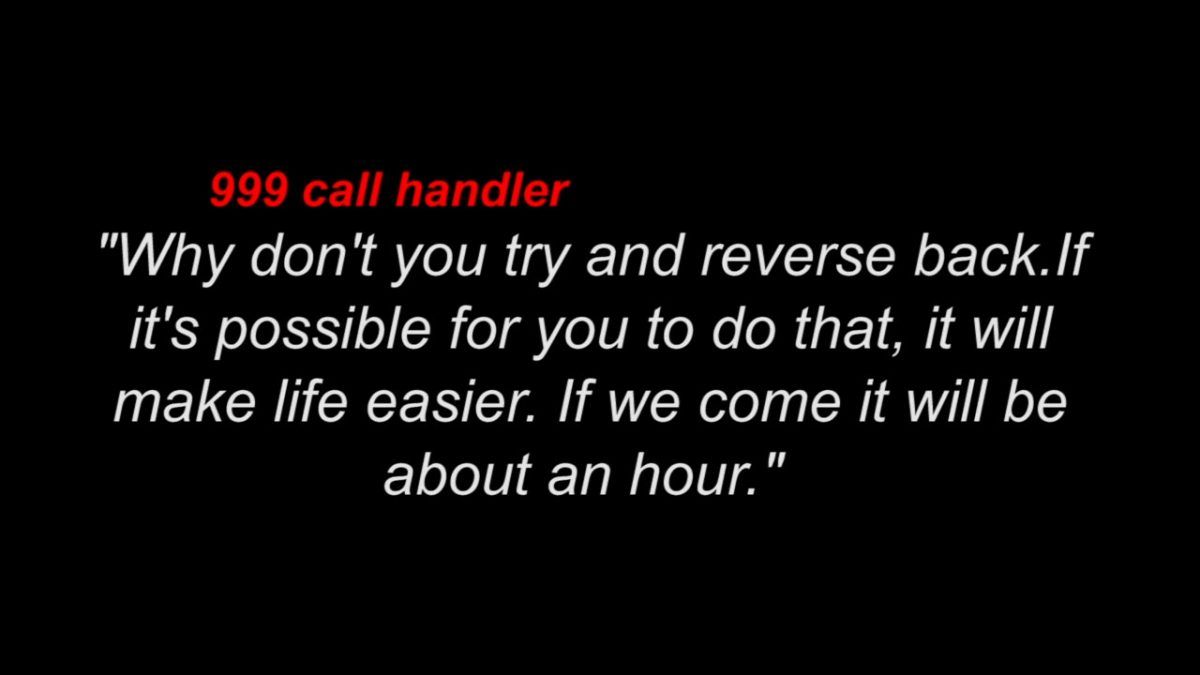 999 call handler

"Why don't you try and reverse back.If it's possible for you to do that, it will make life easier. If we come it will be about an hour."